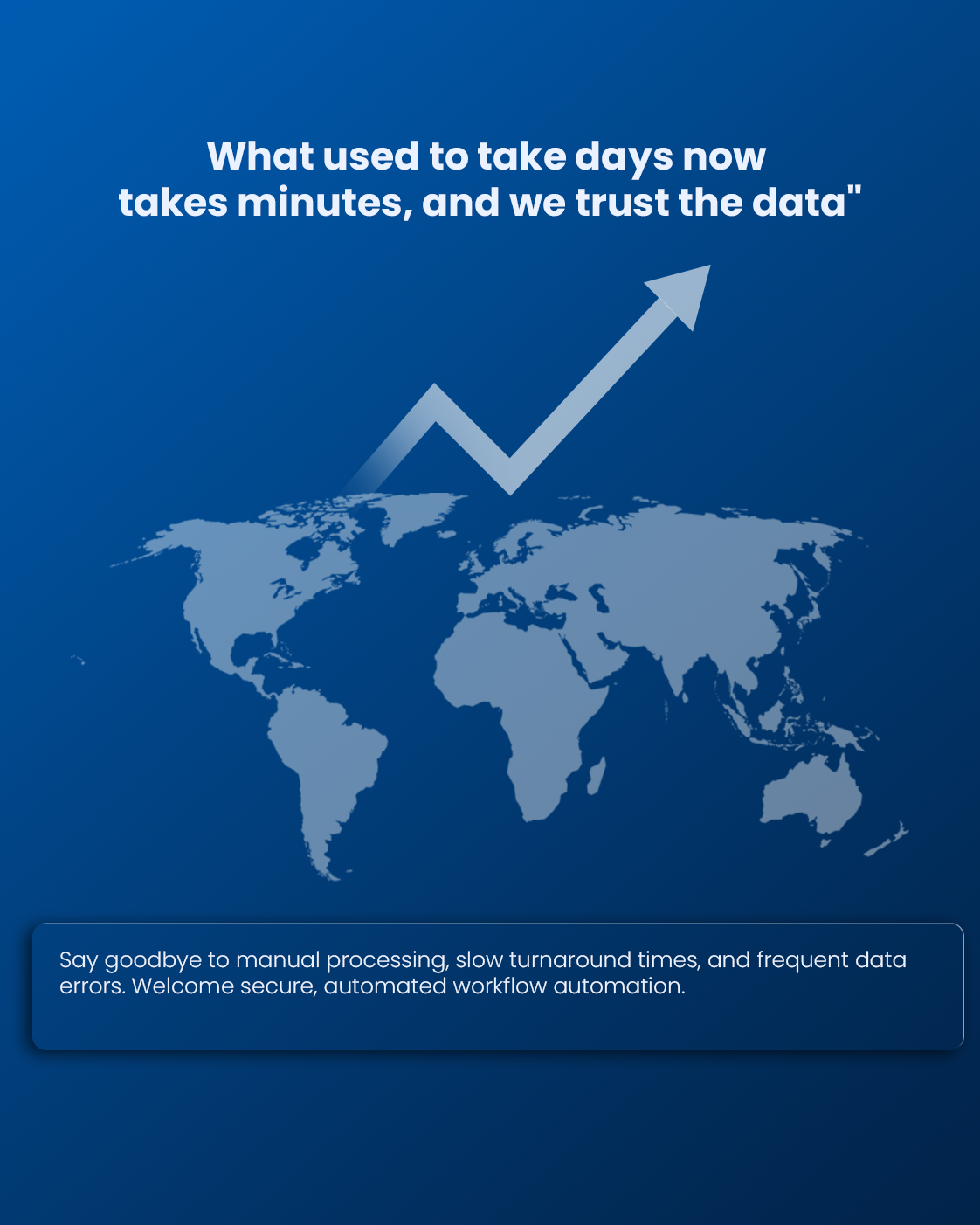 What used to take days now takes minutes, and we trust the data"

Say goodbye to manual processing, slow turnaround times, and frequent data errors. Welcome secure, automated workflow automation.